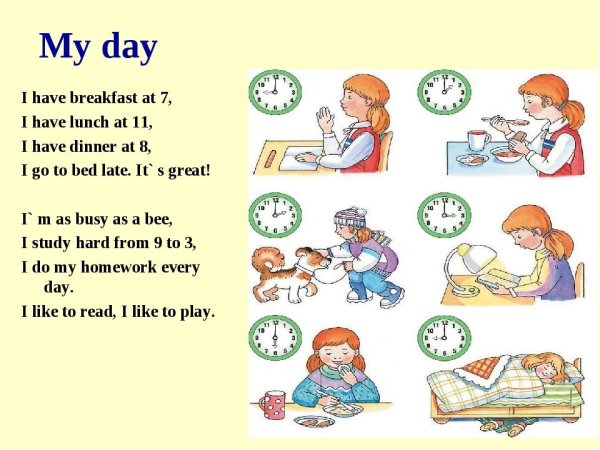 My day

I have breakfast at 7,
I have lunch at 11,
I have dinner at 8,
I go to bed late. It` s great!

I` m as busy as a bee,
I study hard from 9 to 3,
I do my homework every day.
I like to read, I like to play.